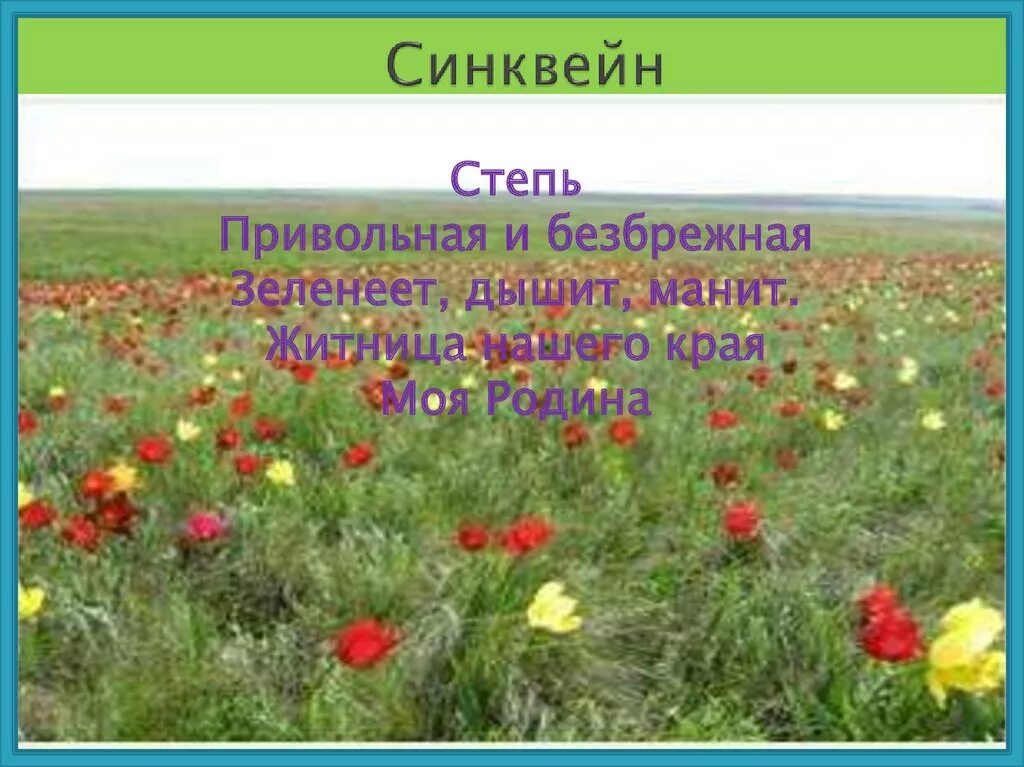 Синквейн

Степь
Привольная и безбрежная
Зеленеет, дышит, манит.
Житница нашего края
Моя Родина